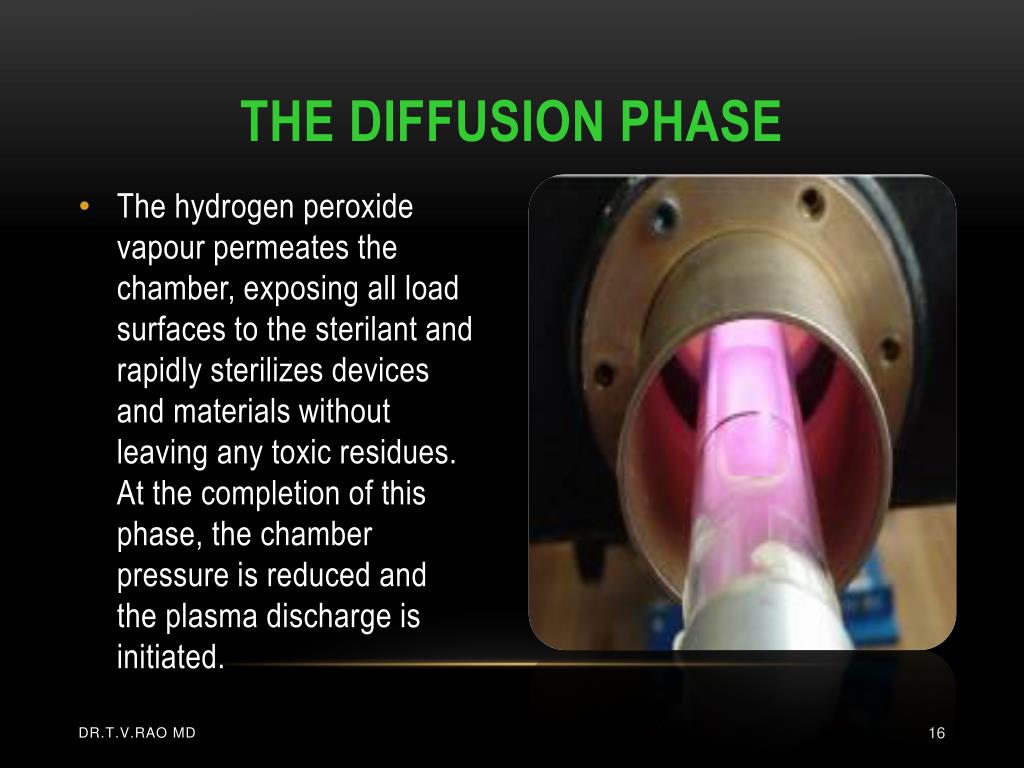 THE DIFFUSION PHASE

• The hydrogen peroxide vapour permeates the chamber, exposing all load surfaces to the sterilant and rapidly sterilizes devices and materials without leaving any toxic residues. At the completion of this phase, the chamber pressure is reduced and the plasma discharge is initiated.

DR.T.V.RAO MD

16